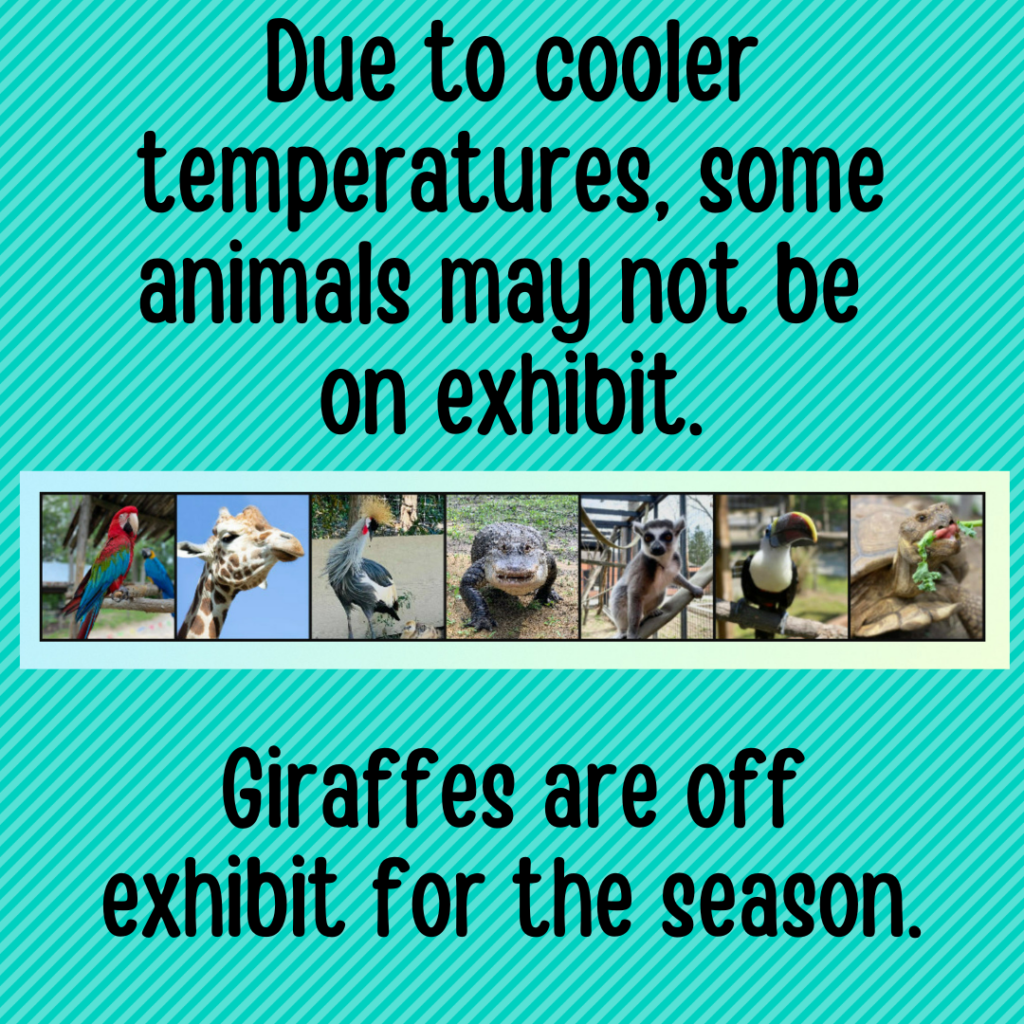 Due to cooler temperatures, some animals may not be on exhibit.

Giraffes are off exhibit for the season.